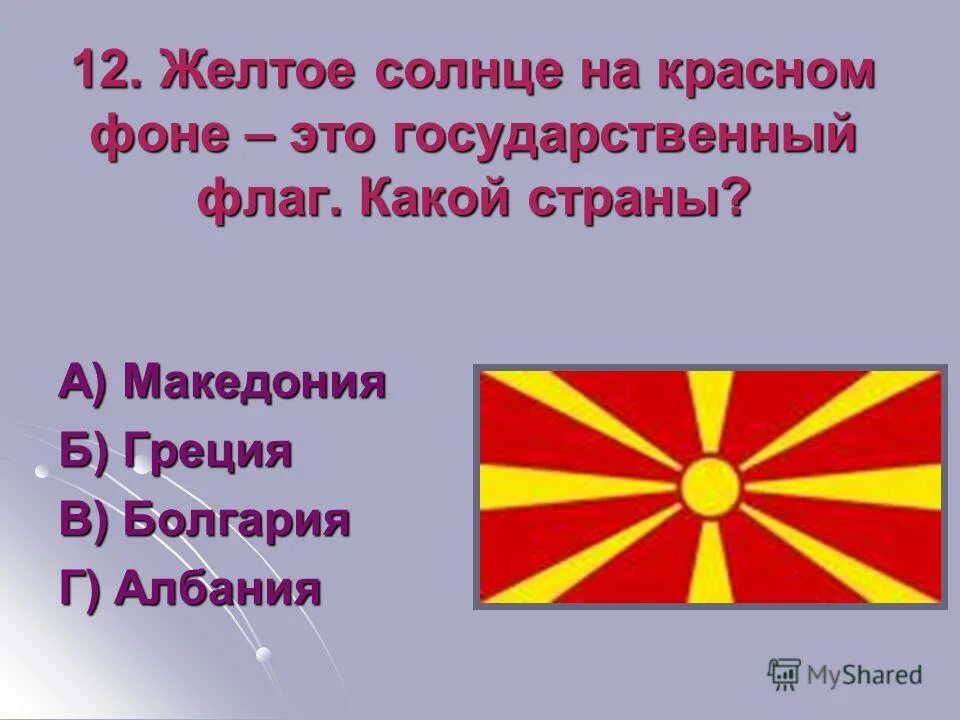 12. Желтое солнце на красном фоне – это государственный флаг. Какой страны?

А) Македония

Б) Греция

В) Болгария

Г) Албания

MyShared